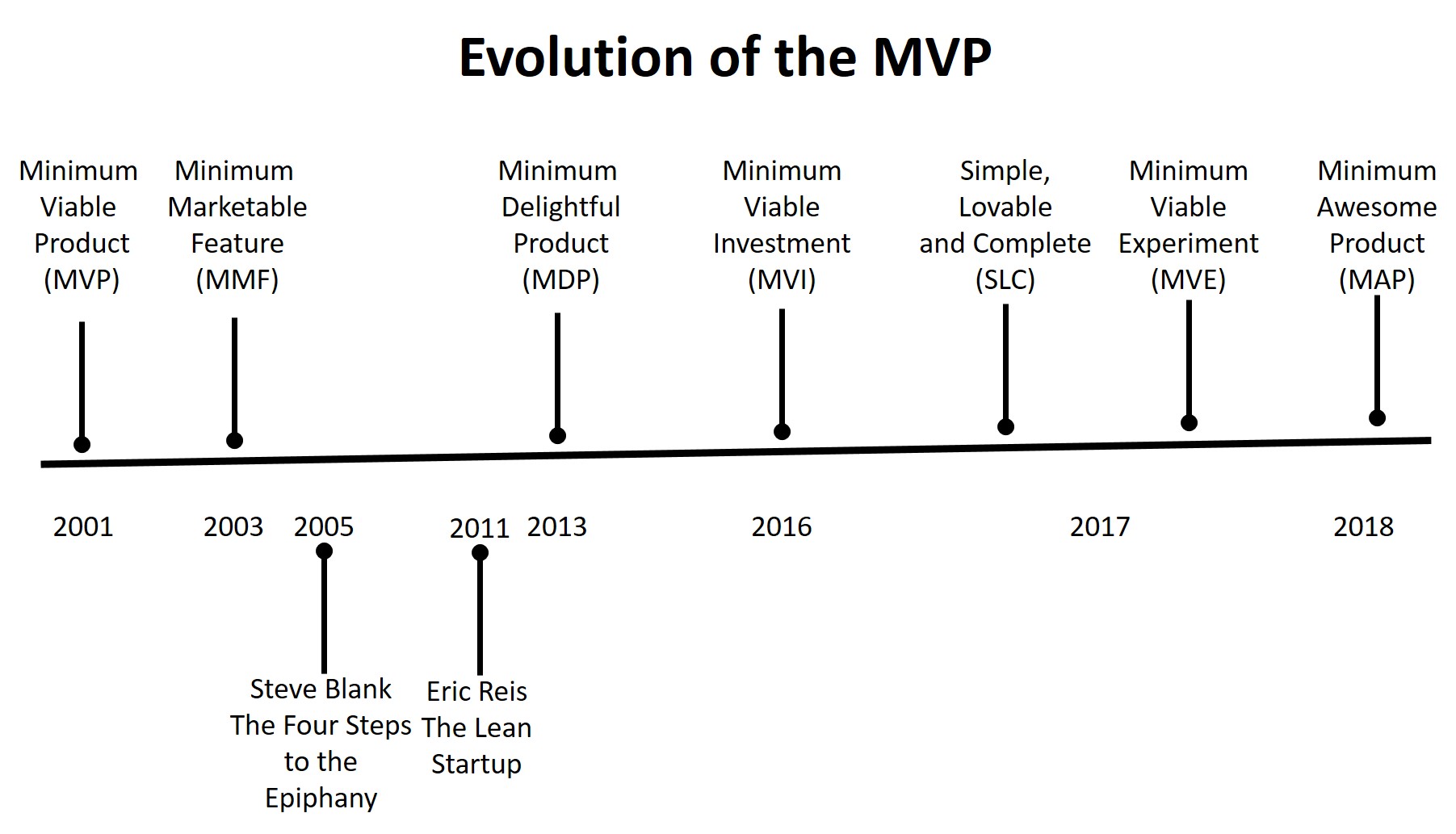 Evolution of the MVP

Minimum Viable Product (MVP)

Minimum Marketable Feature (MMF)

Minimum Delightful Product (MDP)

Minimum Viable Investment (MVI)

Simple, Lovable and Complete (SLC)

Minimum Viable Experiment (MVE)

Minimum Awesome Product (MAP)

2001 2003 2005 2011 2013 2016 2017 2018

Steve Blank The Four Steps to the Epiphany

Eric Reis The Lean Startup